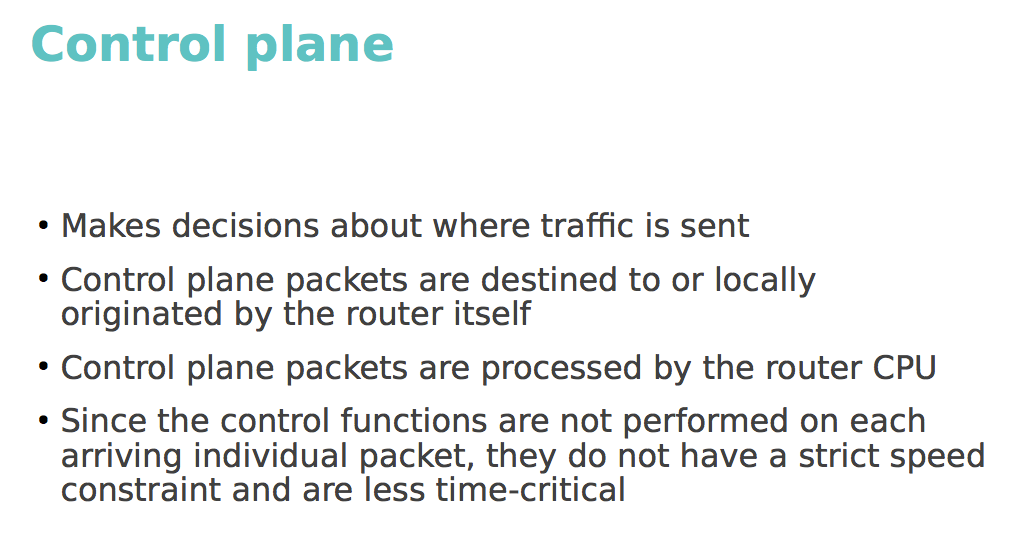 Control plane

• Makes decisions about where traffic is sent
• Control plane packets are destined to or locally originated by the router itself
• Control plane packets are processed by the router CPU
• Since the control functions are not performed on each arriving individual packet, they do not have a strict speed constraint and are less time-critical